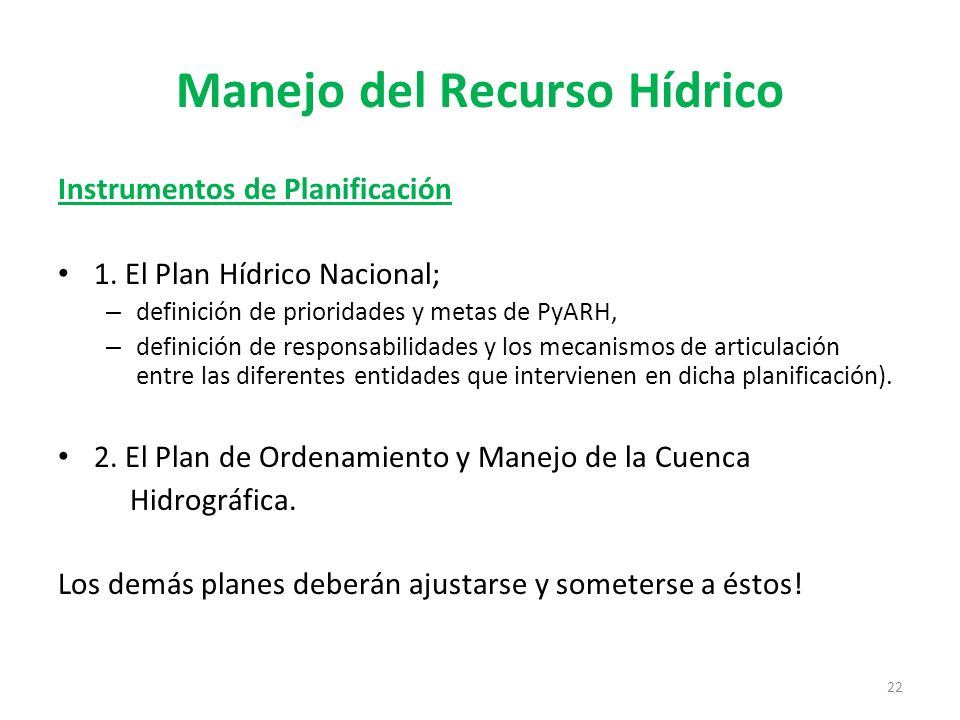 Manejo del Recurso Hídrico

Instrumentos de Planificación

• 1. El Plan Hídrico Nacional;
– definición de prioridades y metas de PyARH,
– definición de responsabilidades y los mecanismos de articulación entre las diferentes entidades que intervienen en dicha planificación).

• 2. El Plan de Ordenamiento y Manejo de la Cuenca Hidrográfica.

Los demás planes deberán ajustarse y someterse a éstos!

22